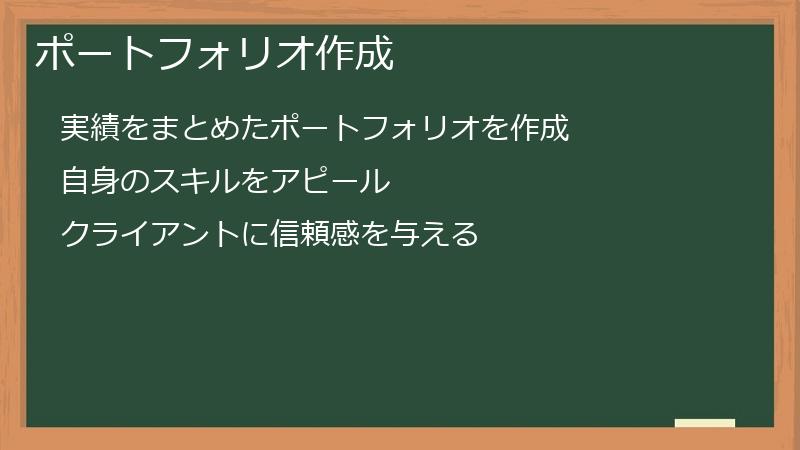 ポートフォリオ作成

実績をまとめたポートフォリオを作成

自身のスキルをアピール

クライアントに信頼感を与える